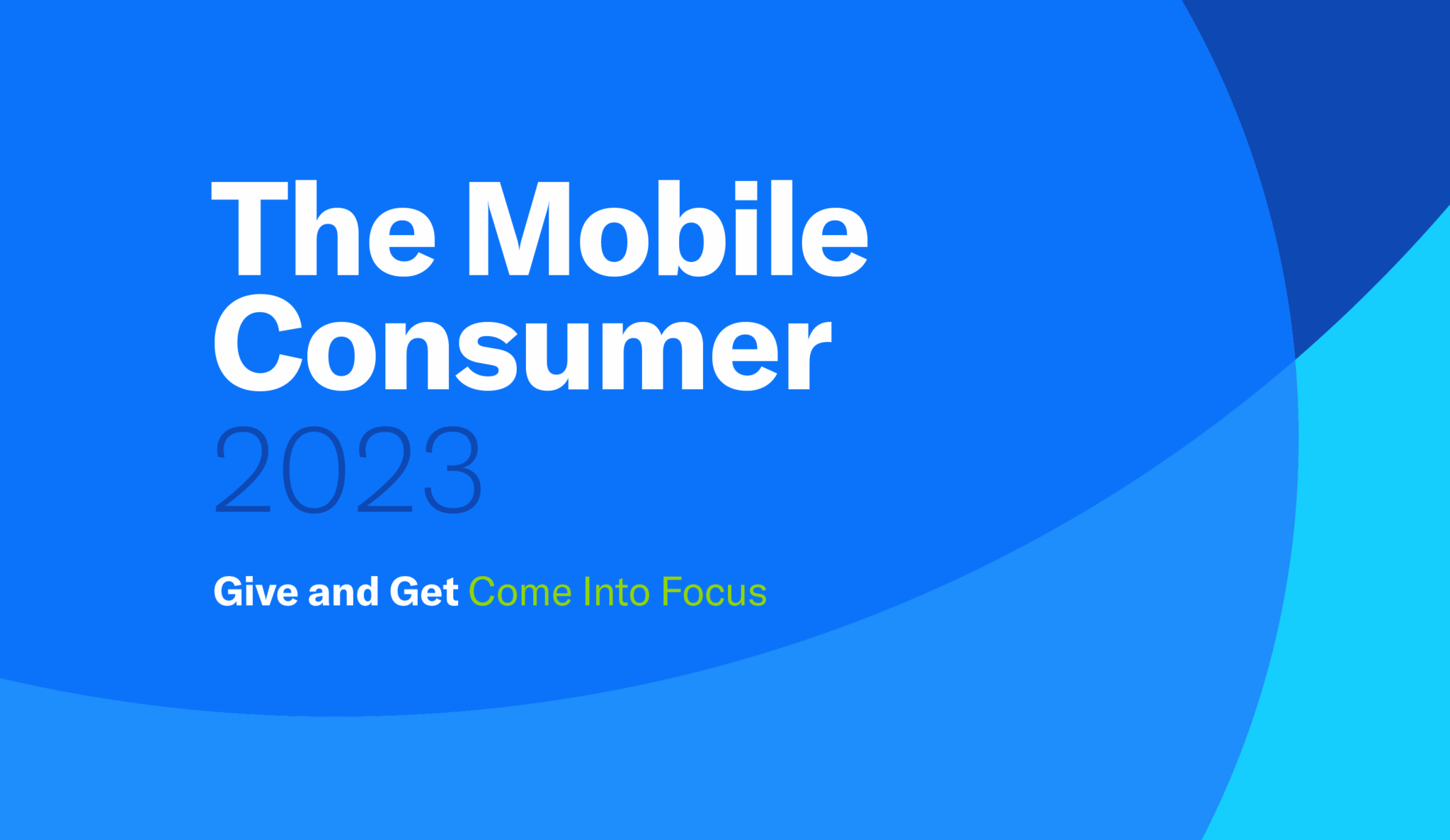 The Mobile Consumer
2023

Give and Get Come Into Focus